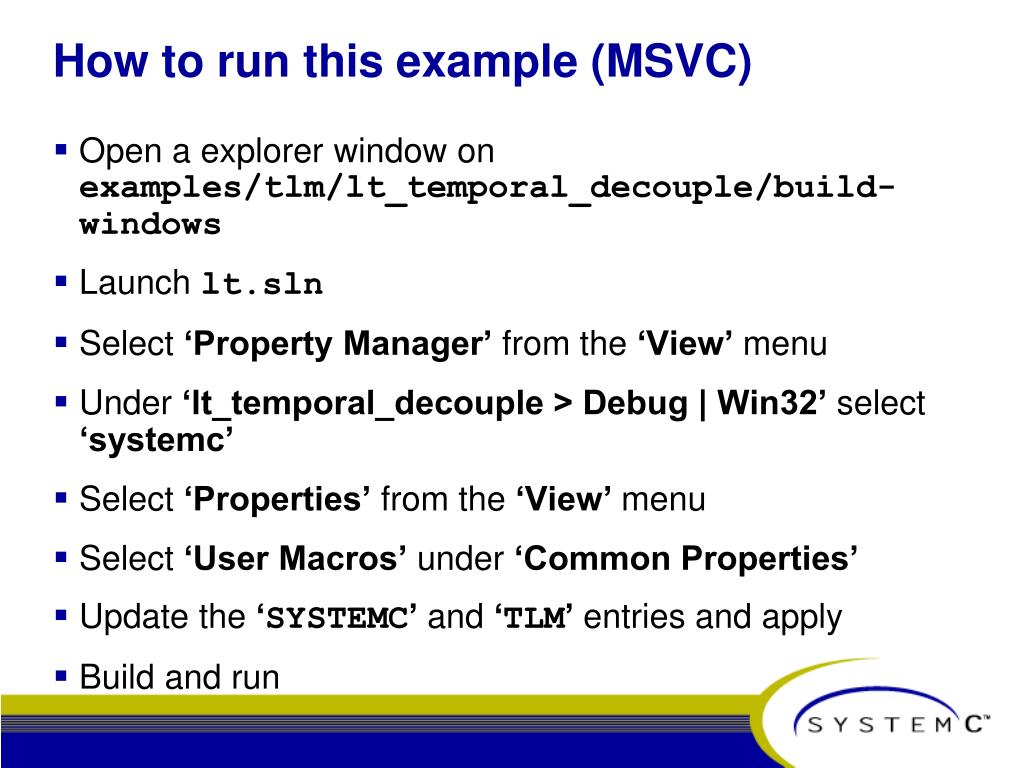 How to run this example (MSVC)

▪ Open a explorer window on examples/tlm/lt_temporal_decouple/build-windows

▪ Launch lt.sln

▪ Select ‘Property Manager’ from the ‘View’ menu

▪ Under ‘lt_temporal_decouple > Debug | Win32’ select ‘systemc’

▪ Select ‘Properties’ from the ‘View’ menu

▪ Select ‘User Macros’ under ‘Common Properties’

▪ Update the ‘SYSTEMC’ and ‘TLM’ entries and apply

▪ Build and run

SYSTEMC™